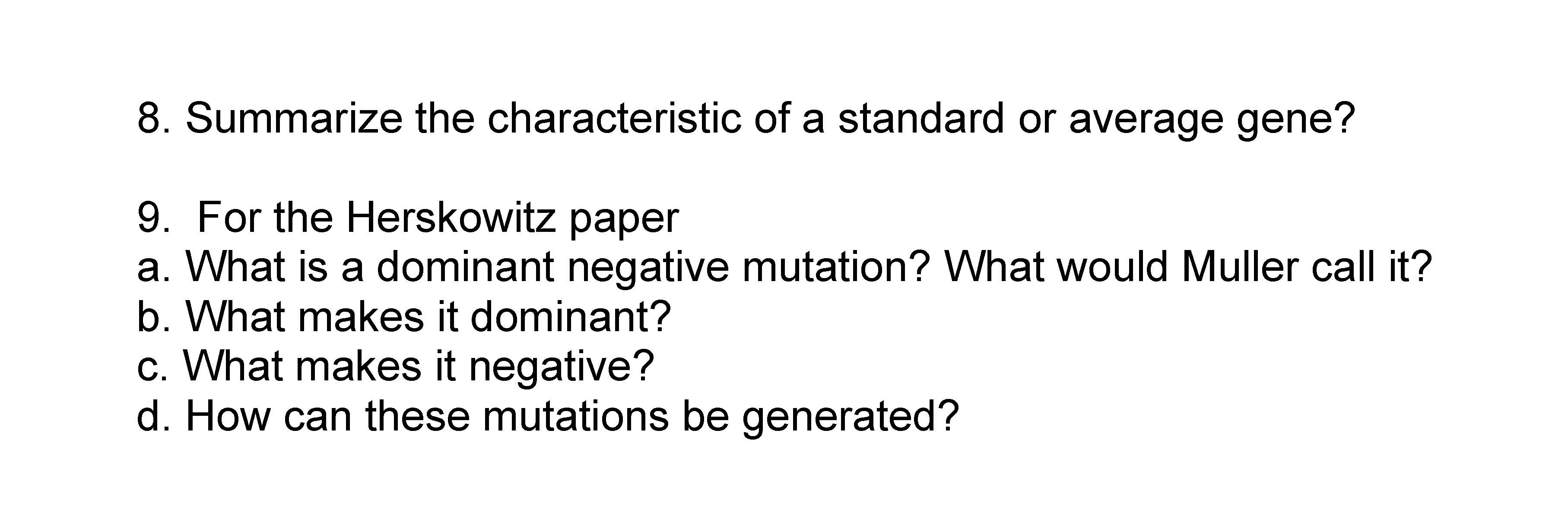 8. Summarize the characteristic of a standard or average gene?

9. For the Herskowitz paper
a. What is a dominant negative mutation? What would Muller call it?
b. What makes it dominant?
c. What makes it negative?
d. How can these mutations be generated?